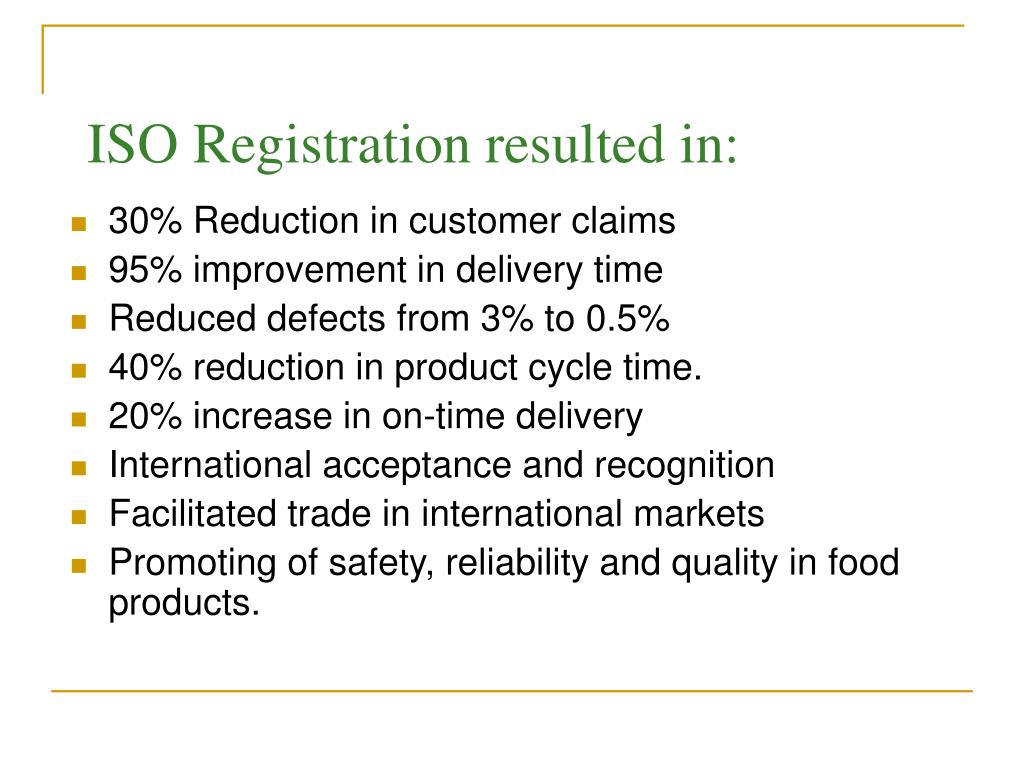 ISO Registration resulted in:

- 30% Reduction in customer claims
- 95% improvement in delivery time
- Reduced defects from 3% to 0.5%
- 40% reduction in product cycle time.
- 20% increase in on-time delivery
- International acceptance and recognition
- Facilitated trade in international markets
- Promoting of safety, reliability and quality in food products.